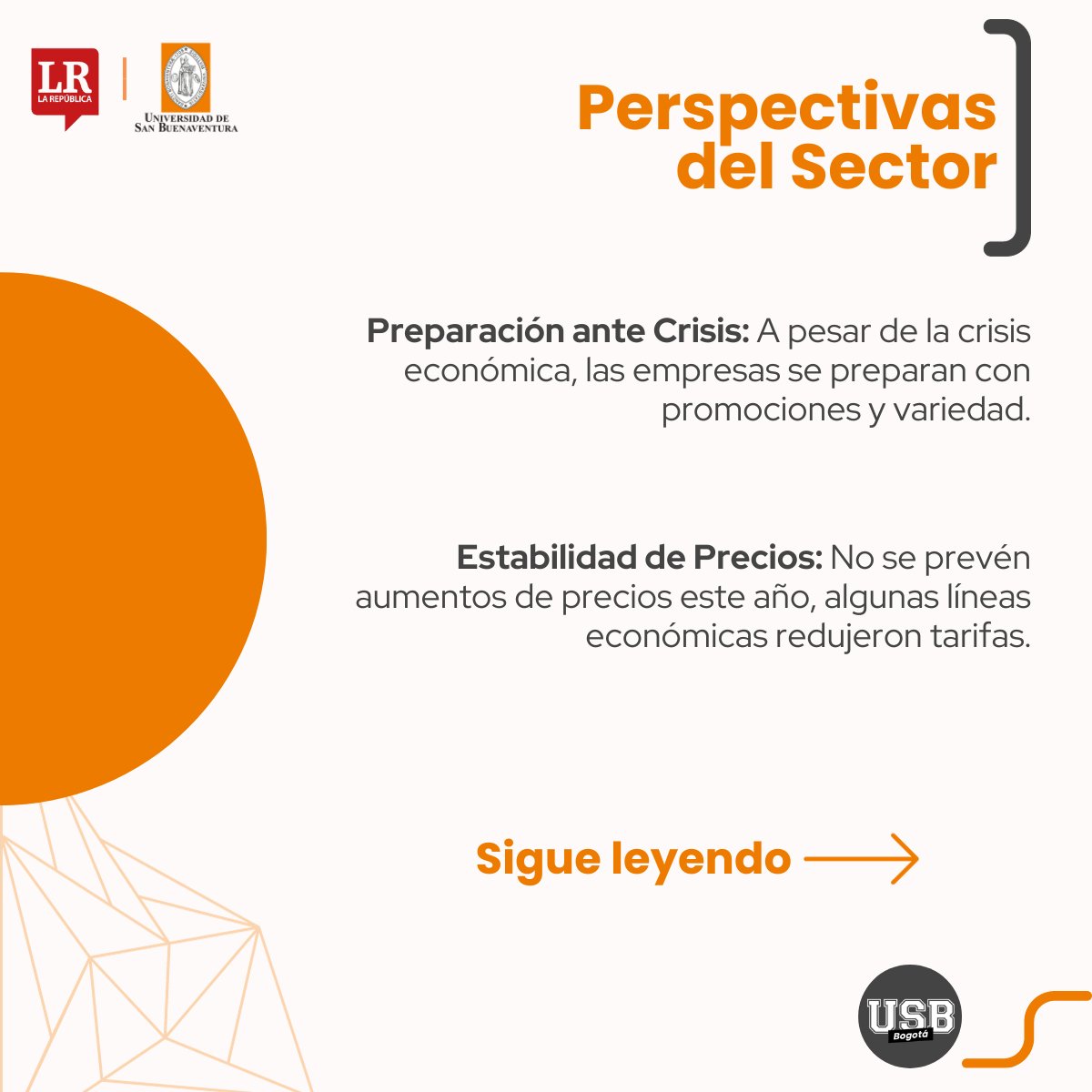 LR
LA REPÚBLICA

UNIVERSIDAD DE SAN BUENAVENTURA

Perspectivas del Sector

Preparación ante Crisis: A pesar de la crisis económica, las empresas se preparan con promociones y variedad.

Estabilidad de Precios: No se prevén aumentos de precios este año, algunas líneas económicas redujeron tarifas.

Sigue leyendo

USB
Bogotá